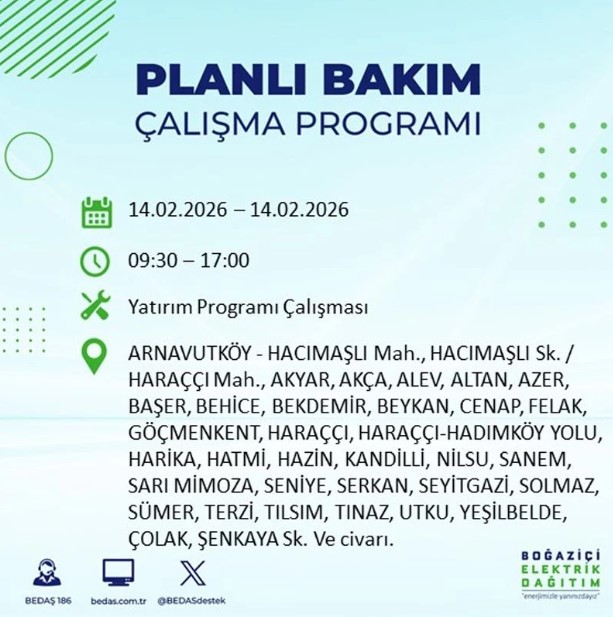 PLANLI BAKIM
ÇALIŞMA PROGRAMI

14.02.2026 – 14.02.2026

09:30 – 17:00

Yatırım Programı Çalışması

ARNAVUTKÖY - HACIMAŞLI Mah., HACIMAŞLI Sk. / HARAÇÇI Mah., AKYAR, AKÇA, ALEV, ALTAN, AZER, BAŞER, BEHİCE, BEKDEMİR, BEYKAN, CENAP, FELAK, GÖÇMENKENT, HARAÇÇI, HARAÇÇI-HADIMKÖY YOLU, HARİKA, HATMİ, HAZİN, KANDİLLİ, NİLSU, SANEM, SARI MİMOZA, SENİYE, SERKAN, SEYİTGAZİ, SOLMAZ, SÜMER, TERZİ, TILSIM, TINAZ, UTKU, YEŞİLBELDE, ÇOLAK, ŞENKAYA Sk. Ve civarı.

BEDAŞ 186
bedas.com.tr
@BEDASdestek

BOĞAZİÇİ ELEKTRİK DAĞITIM
"enerjimizle yanınızdayız"